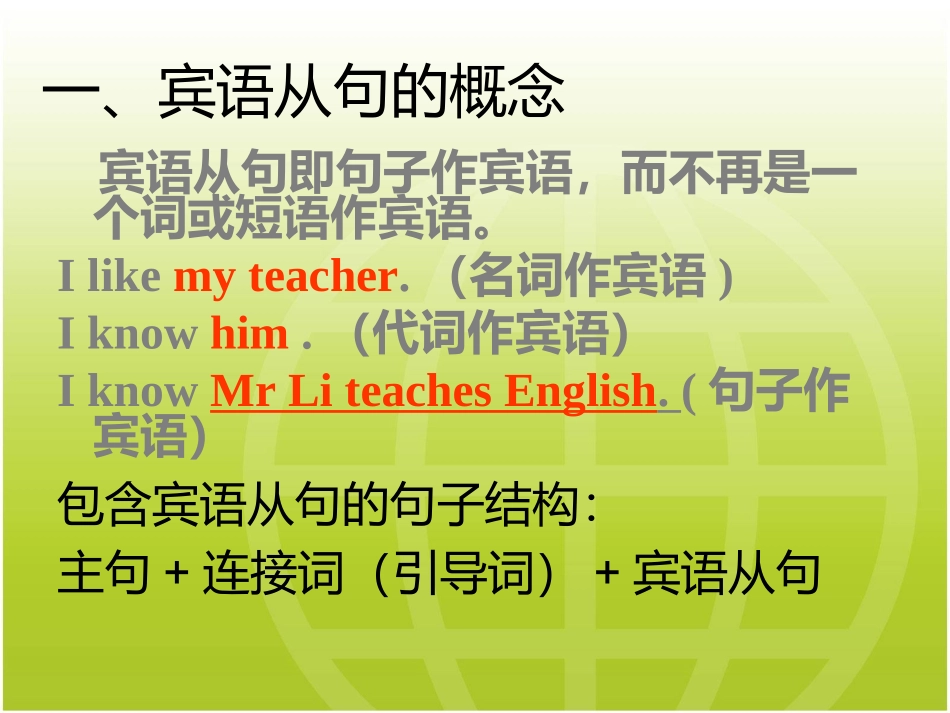 一、宾语从句的概念

宾语从句即句子作宾语，而不再是一个词或短语作宾语。

I like my teacher. （名词作宾语 )

I know him . （代词作宾语）

I know Mr Li teaches English. ( 句子作宾语)

包含宾语从句的句子结构：

主句 + 连接词（引导词） + 宾语从句